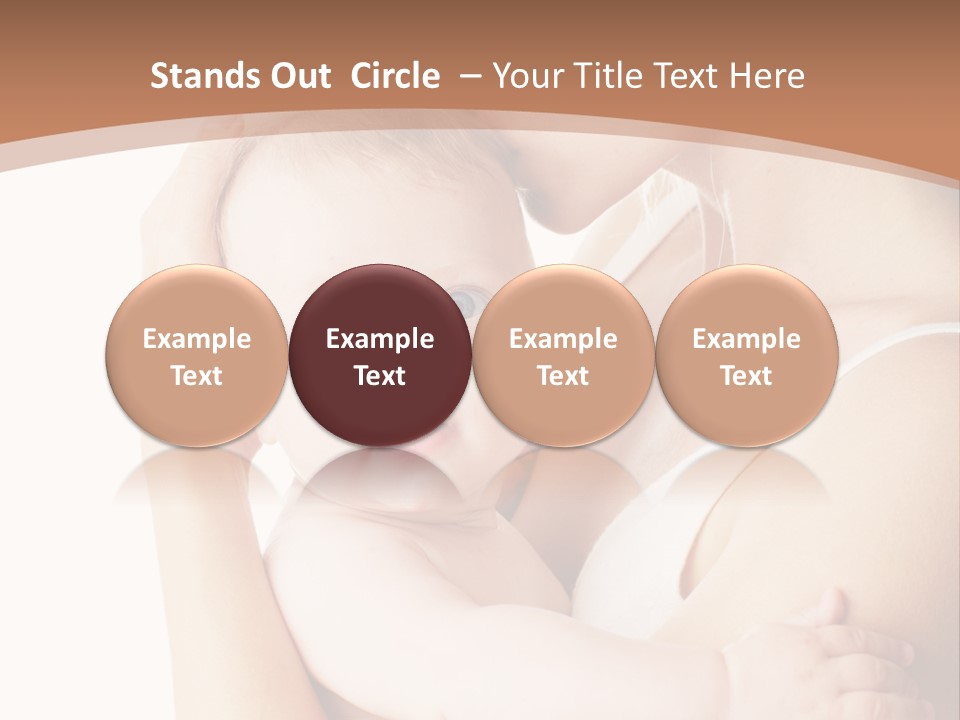 Stands Out Circle – Your Title Text Here

Example Text

Example Text

Example Text

Example Text